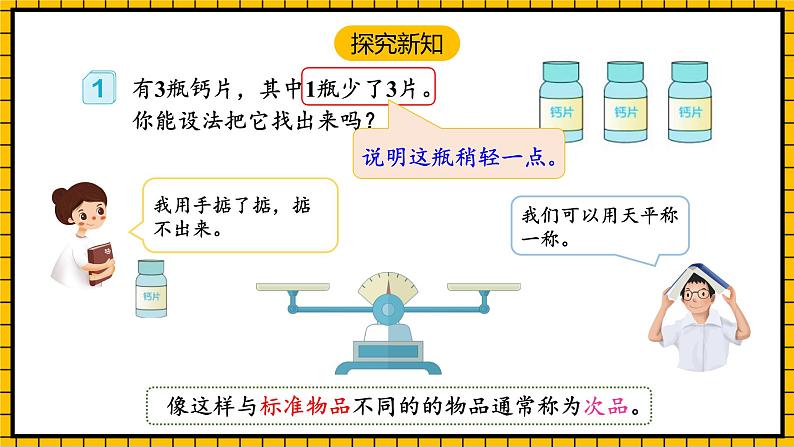 探究新知

1 有3瓶钙片，其中1瓶少了3片。你能设法把它找出来吗？

钙片 钙片 钙片

说明这瓶稍轻一点。

我用手掂了掂，掂不出来。

钙片

我们可以用天平称一称。

像这样与标准物品不同的的物品通常称为次品。